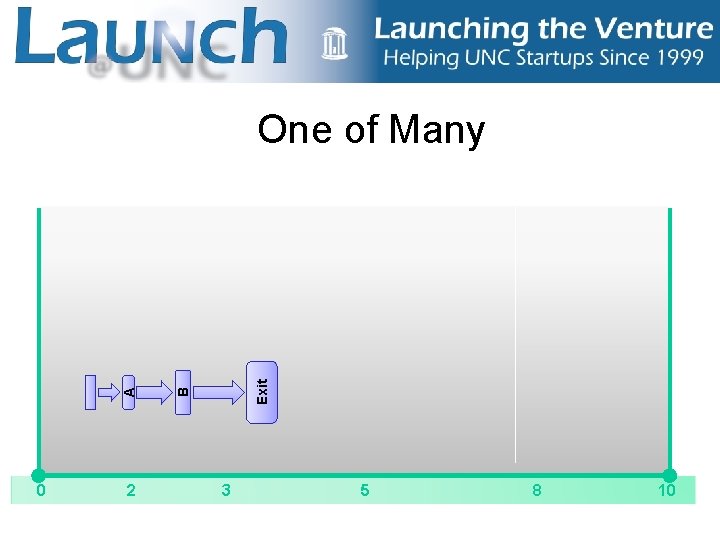 Launch @UNC

Launching the Venture
Helping UNC Startups Since 1999

One of Many

A
B
Exit

0 2 3 5 8 10